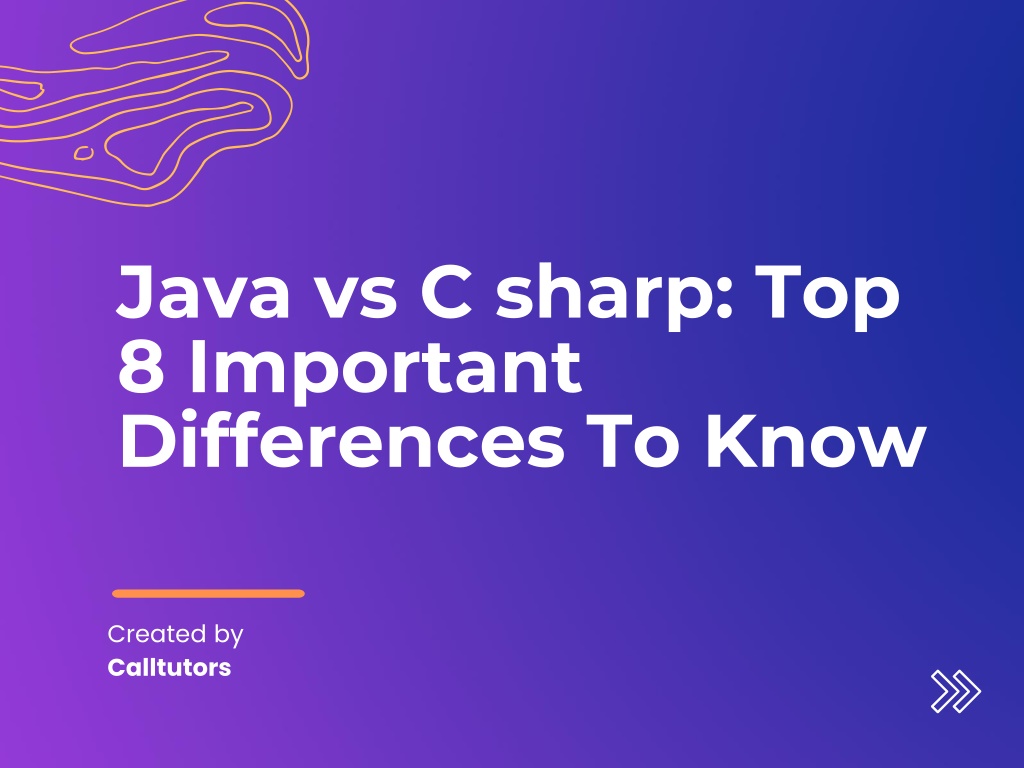 Java vs C sharp: Top 8 Important Differences To Know

Created by
Calltutors